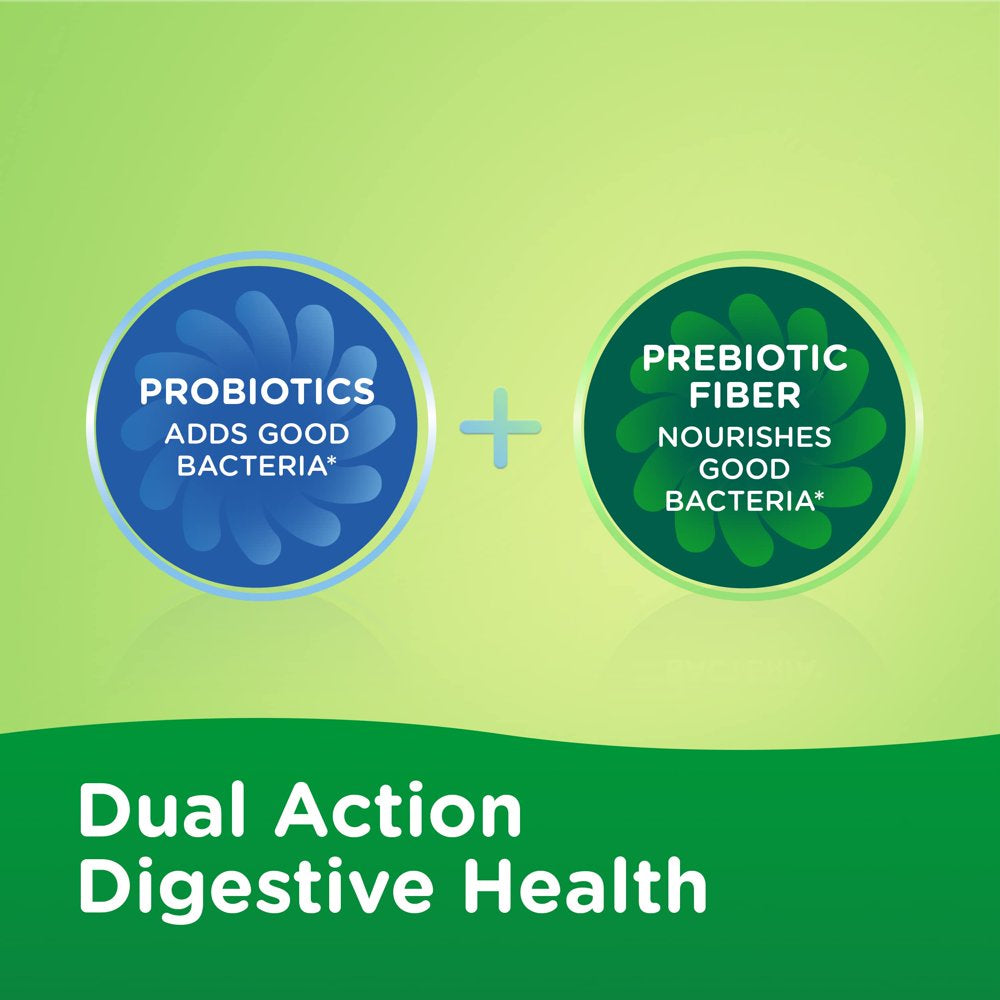 PROBIOTICS
ADDS GOOD BACTERIA*

+

PREBIOTIC FIBER
NOURISHES GOOD BACTERIA*

Dual Action Digestive Health